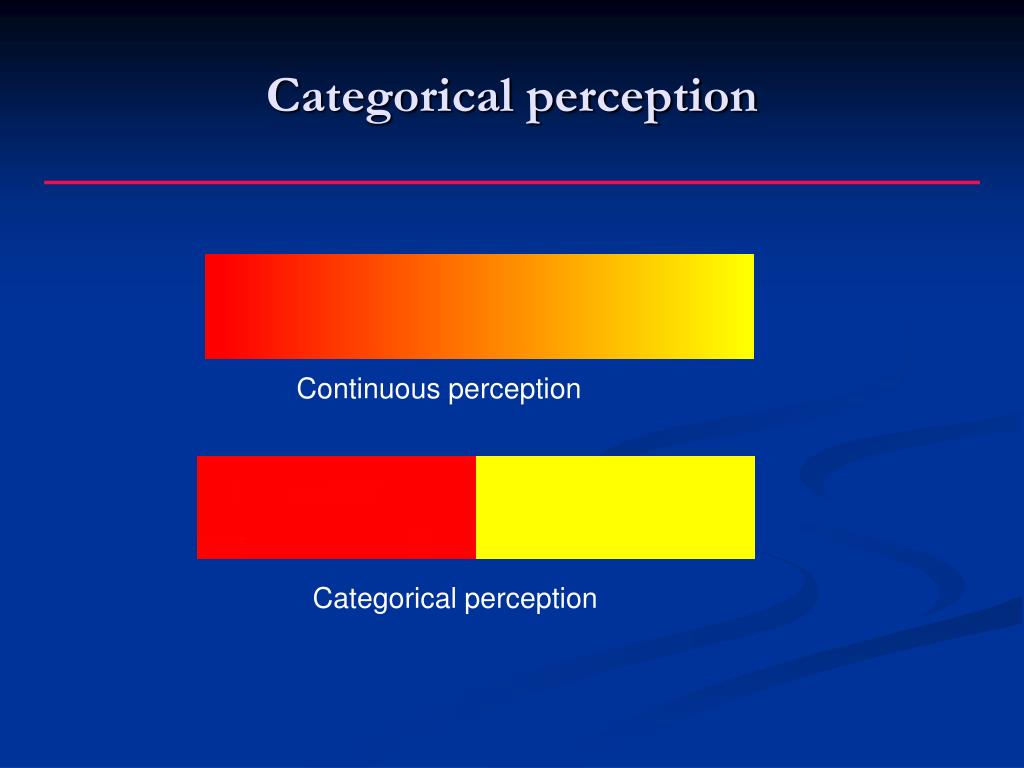 Categorical perception

Continuous perception

Categorical perception